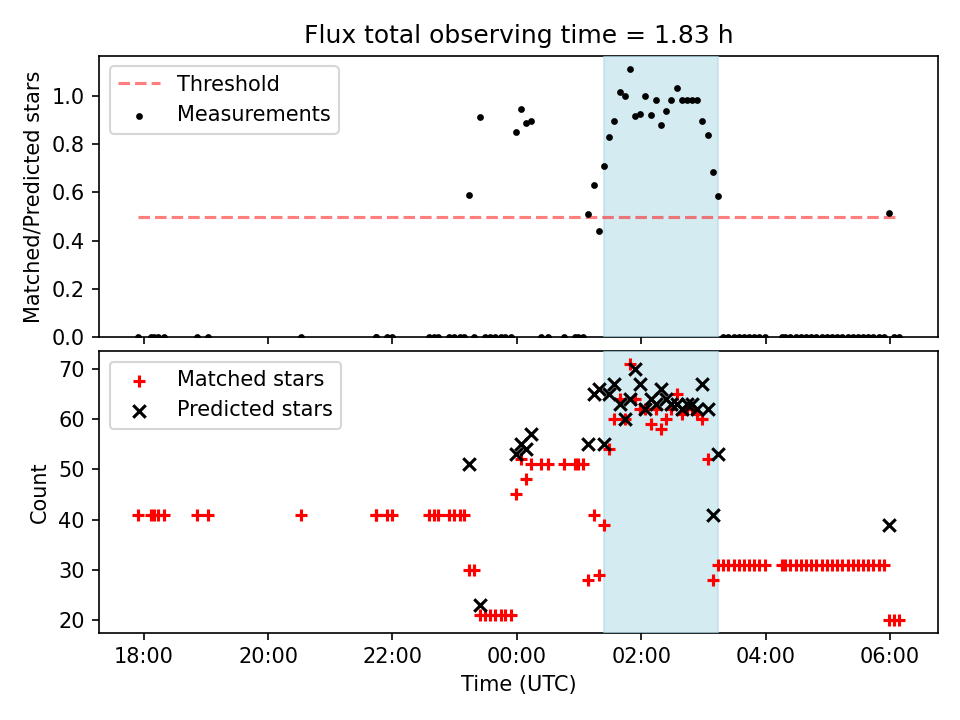 Flux total observing time = 1.83 h

Threshold
Measurements

Matched/Predicted stars

1.0
0.8
0.6
0.4
0.2
0.0

Matched stars
Predicted stars

Count

70
60
50
40
30
20

18:00
20:00
22:00
00:00
02:00
04:00
06:00

Time (UTC)